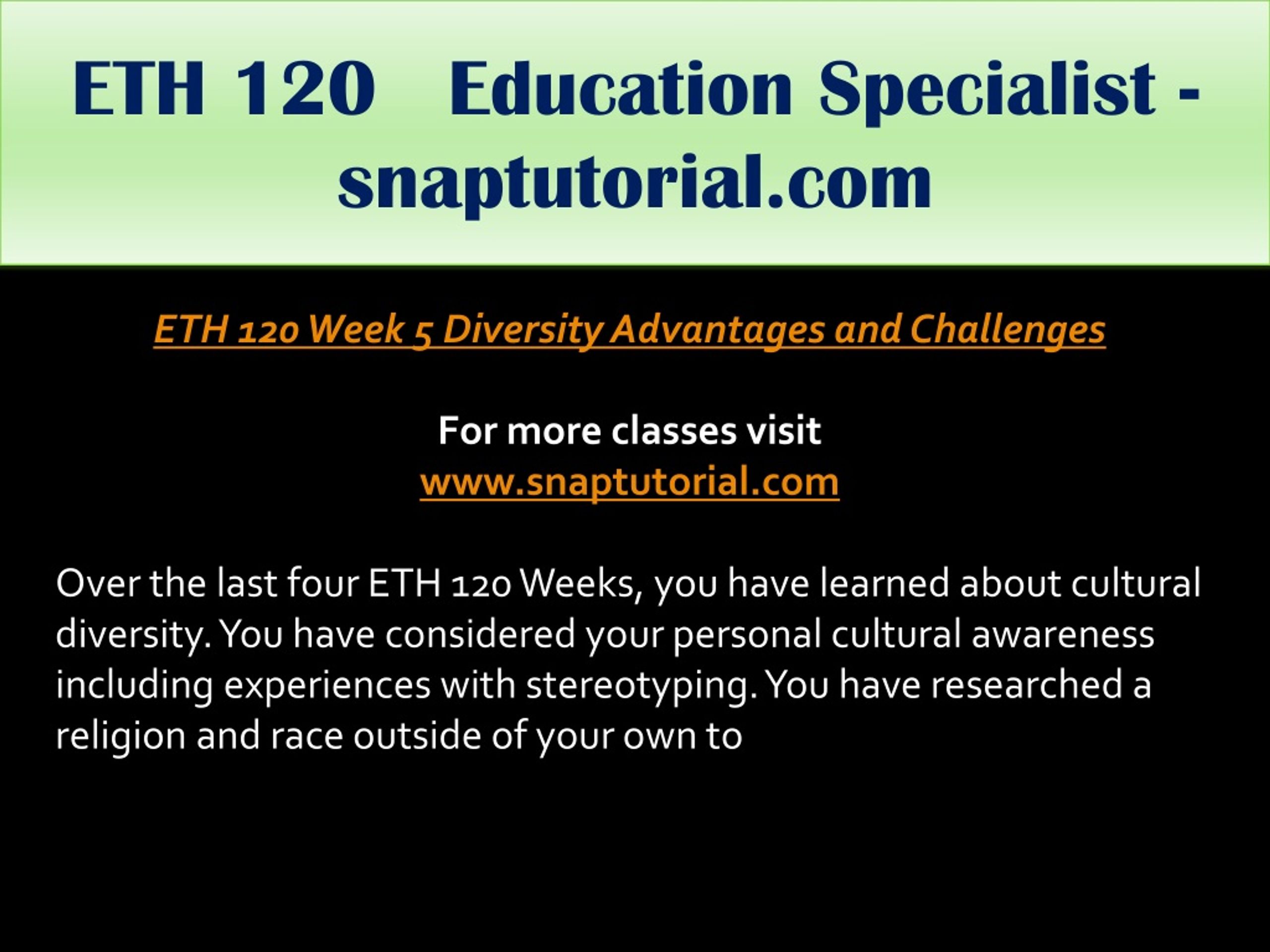 ETH 120 Education Specialist - snaptutorial.com

ETH 120 Week 5 Diversity Advantages and Challenges

For more classes visit
www.snaptutorial.com

Over the last four ETH 120 Weeks, you have learned about cultural diversity. You have considered your personal cultural awareness including experiences with stereotyping. You have researched a religion and race outside of your own to